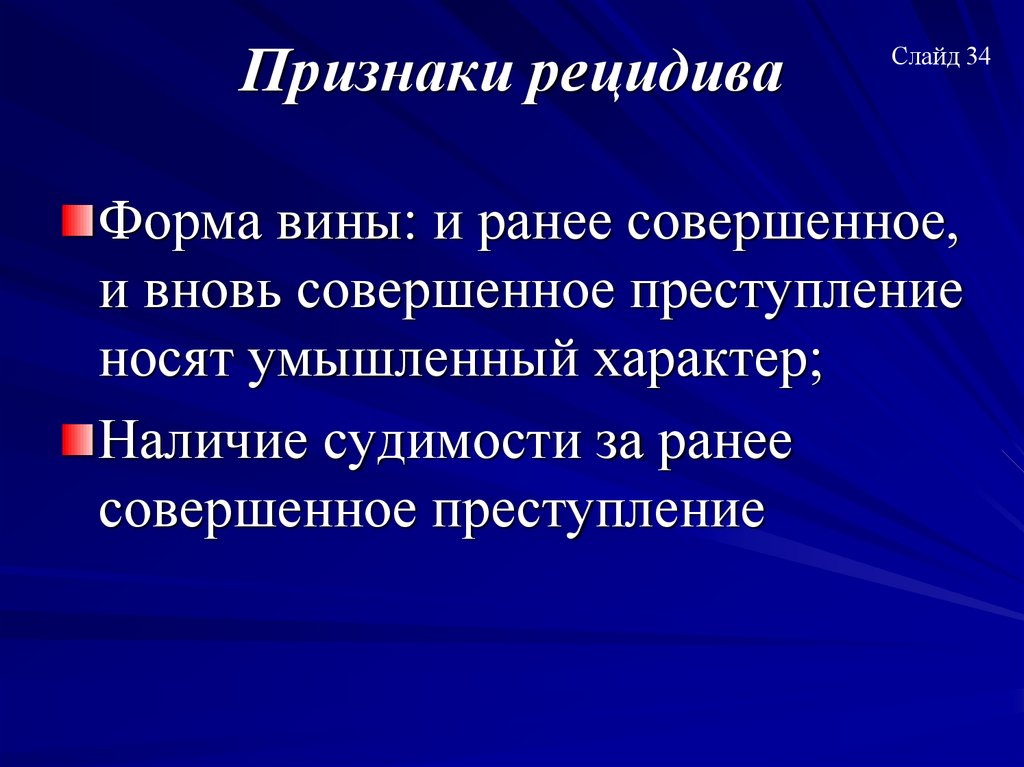 Признаки рецидива

Слайд 34

Форма вины: и ранее совершенное, и вновь совершенное преступление носят умышленный характер;

Наличие судимости за ранее совершенное преступление